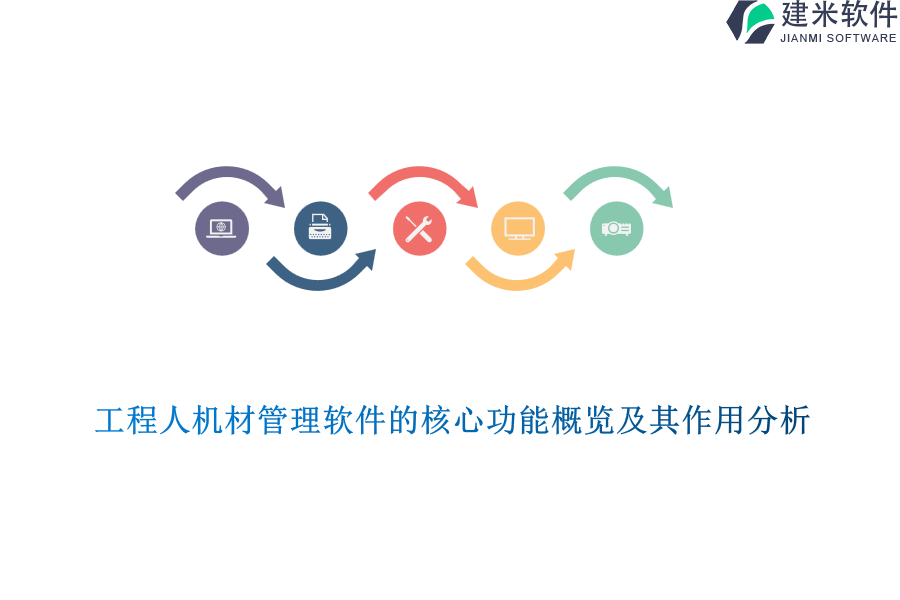 建米软件
JIANMI SOFTWARE

工程人机材管理软件的核心功能概览及其作用分析